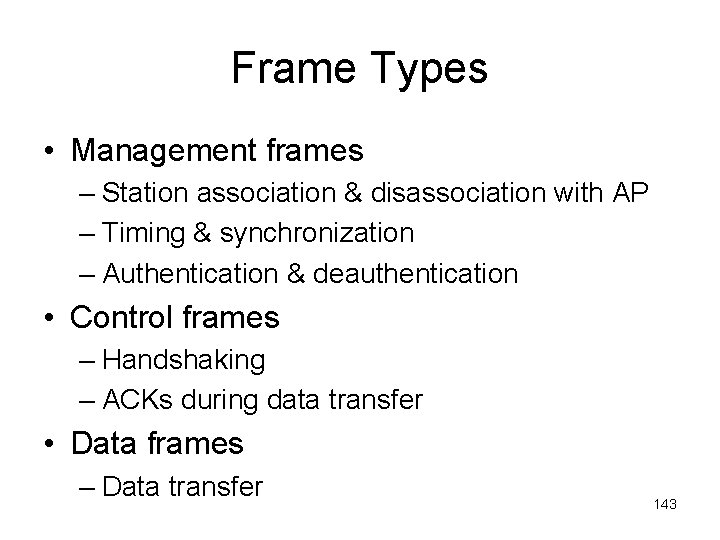 Frame Types

• Management frames
– Station association & disassociation with AP
– Timing & synchronization
– Authentication & deauthentication
• Control frames
– Handshaking
– ACKs during data transfer
• Data frames
– Data transfer

143